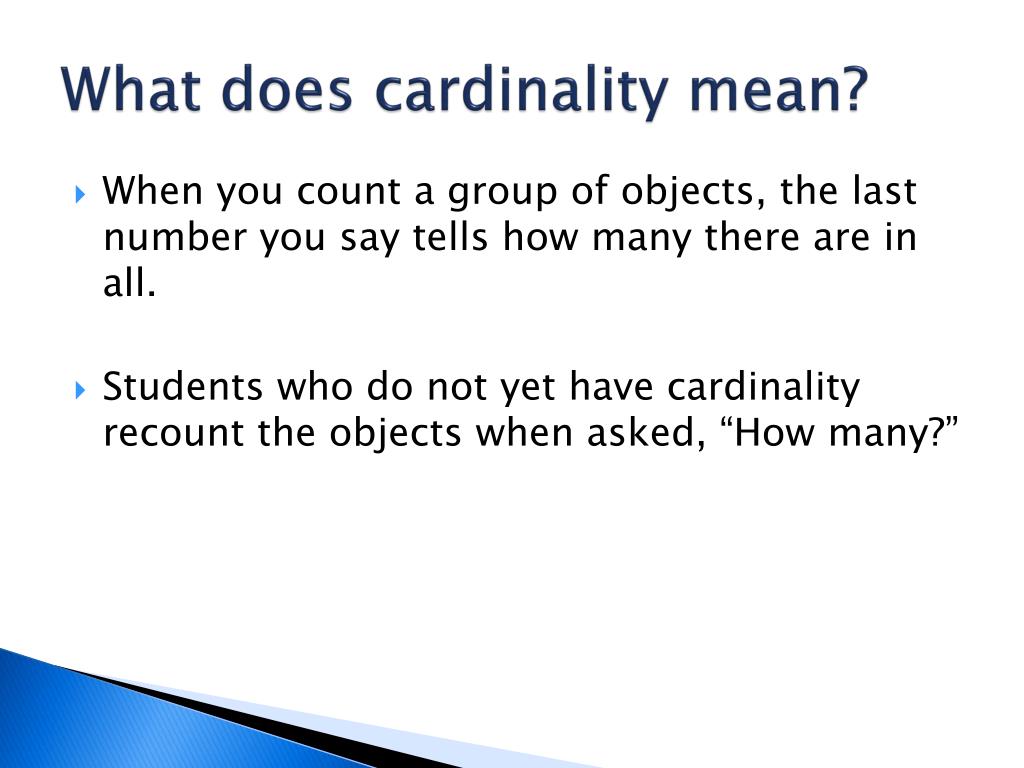 What does cardinality mean?

When you count a group of objects, the last number you say tells how many there are in all.

Students who do not yet have cardinality recount the objects when asked, “How many?”